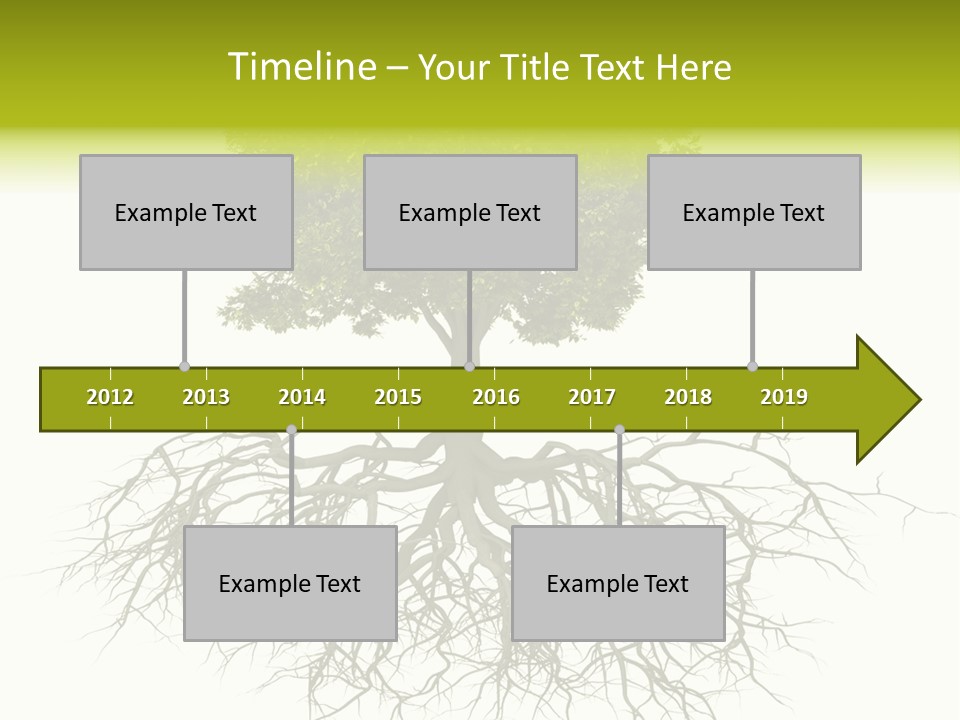 Timeline – Your Title Text Here

Example Text

Example Text

Example Text

2012 2013 2014 2015 2016 2017 2018 2019

Example Text

Example Text